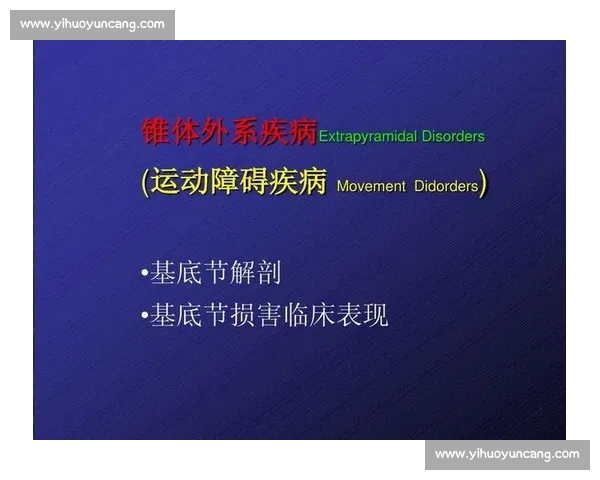 www.yihuoyuncang.com

锥体外系疾病Extrapyramidal Disorders

(运动障碍疾病 Movement Didorders)

•基底节解剖

•基底节损害临床表现

www.yihuoyuncang.com